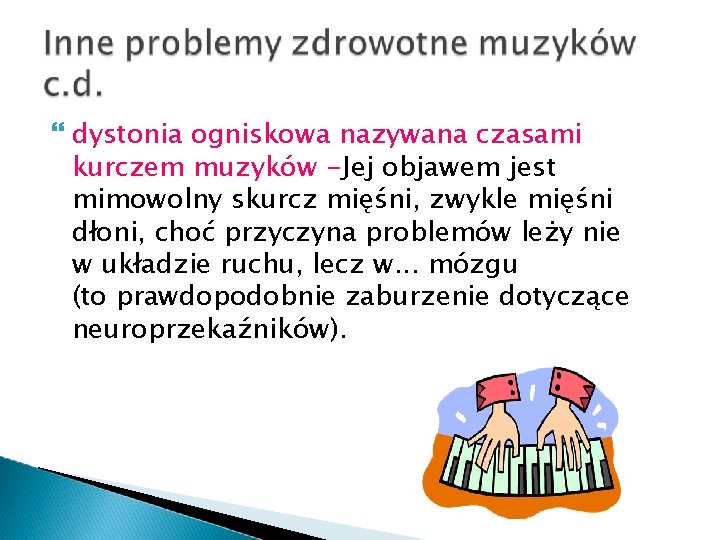 Inne problemy zdrowotne muzyków c.d.

dystonia ogniskowa nazywana czasami kurczem muzyków –Jej objawem jest mimowolny skurcz mięśni, zwykle mięśni dłoni, choć przyczyna problemów leży nie w układzie ruchu, lecz w... mózgu (to prawdopodobnie zaburzenie dotyczące neuroprzekaźników).